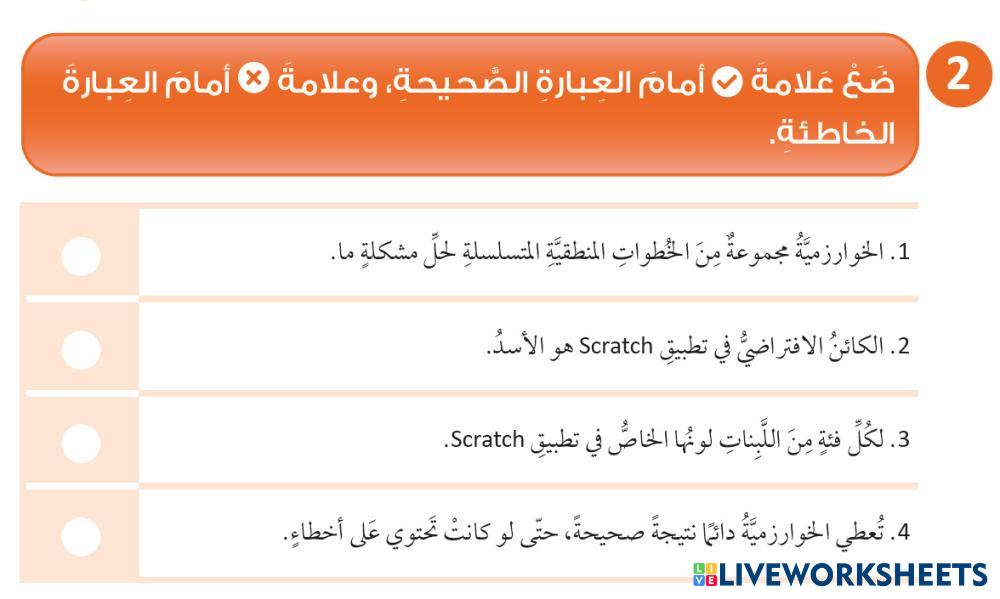 2 ضَعْ عَلامةَ ✓ أمامَ العِبارةِ الصَّحيحةِ، وعلامةَ ✗ أمامَ العِبارةَ الخاطئةِ.

1. الخوارزميَّةُ مجموعةٌ مِنَ الخُطواتِ المنطقيَّةِ المتسلسلةِ لحلِّ مشكلةٍ ما.

2. الكائنُ الافتراضيُّ في تطبيقِ Scratch هو الأسدُ.

3. لكُلِّ فئةٍ مِنَ اللَّبِناتِ لونُها الخاصُّ في تطبيقِ Scratch.

4. تُعطي الخوارزميَّةُ دائمًا نتيجةً صحيحةً، حتّى لو كانتْ تَحتوي عَلى أخطاءٍ.

LIVEWORKSHEETS